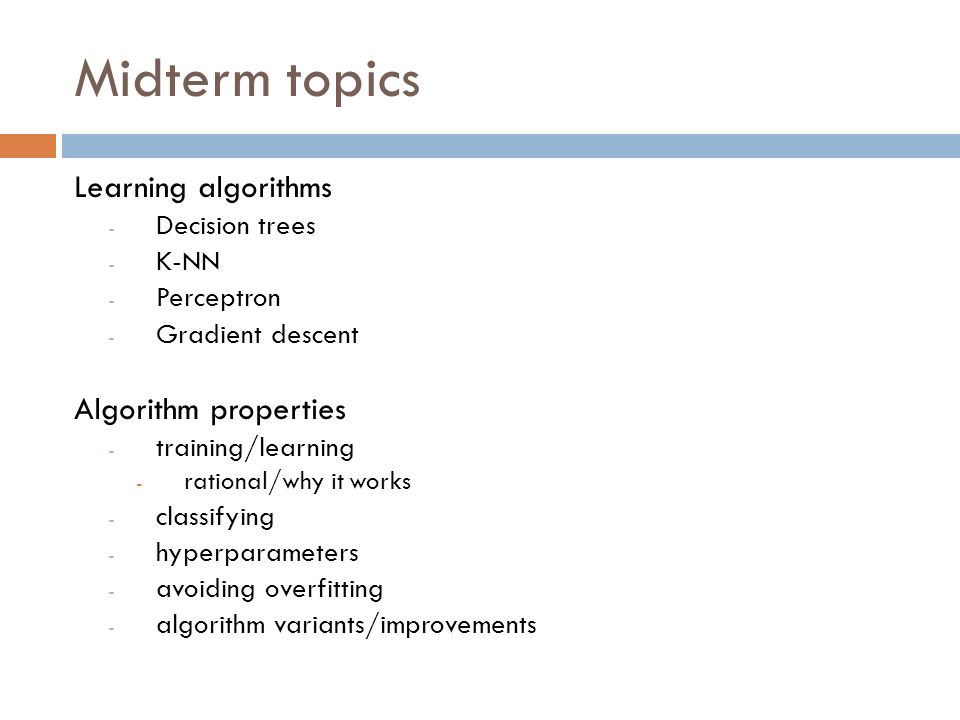 Midterm topics

Learning algorithms
- Decision trees
- K-NN
- Perceptron
- Gradient descent

Algorithm properties
- training/learning
  - rational/why it works
- classifying
- hyperparameters
- avoiding overfitting
- algorithm variants/improvements